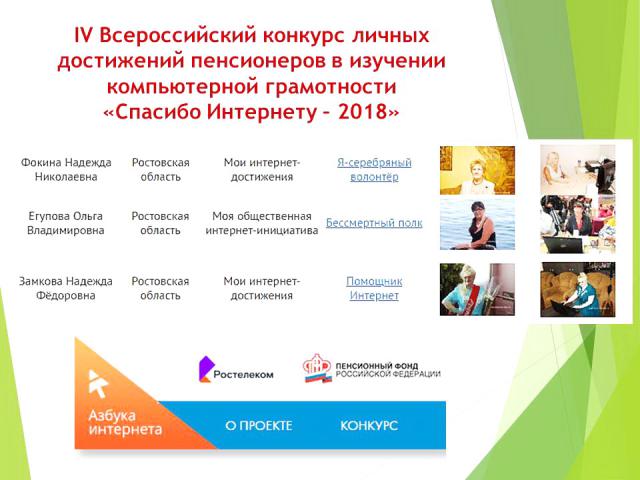 IV Всероссийский конкурс личных достижений пенсионеров в изучении компьютерной грамотности «Спасибо Интернету – 2018»

| | | | |
|---|---|---|---|
| Фокина Надежда Николаевна | Ростовская область | Мои интернет-достижения | Я-серебряный волонтёр |
| Егупова Ольга Владимировна | Ростовская область | Моя общественная интернет-инициатива | Бессмертный полк |
| Замкова Надежда Фёдоровна | Ростовская область | Мои интернет-достижения | Помощник Интернет |

Ростелеком

ПЕНСИОННЫЙ ФОНД РОССИЙСКОЙ ФЕДЕРАЦИИ

Азбука интернета

О ПРОЕКТЕ

КОНКУРС